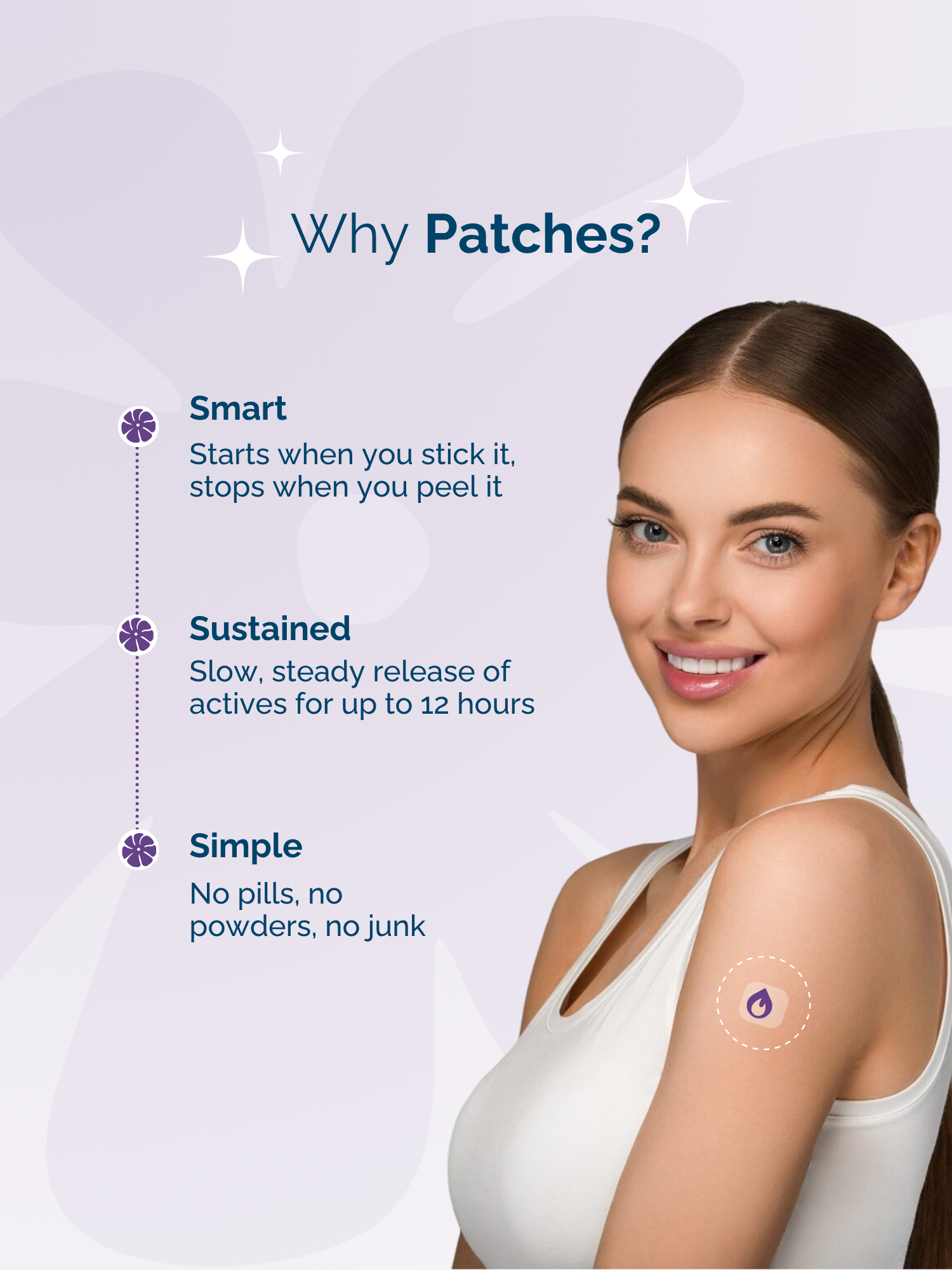 Why Patches?

Smart

Starts when you stick it, stops when you peel it

Sustained

Slow, steady release of actives for up to 12 hours

Simple

No pills, no powders, no junk